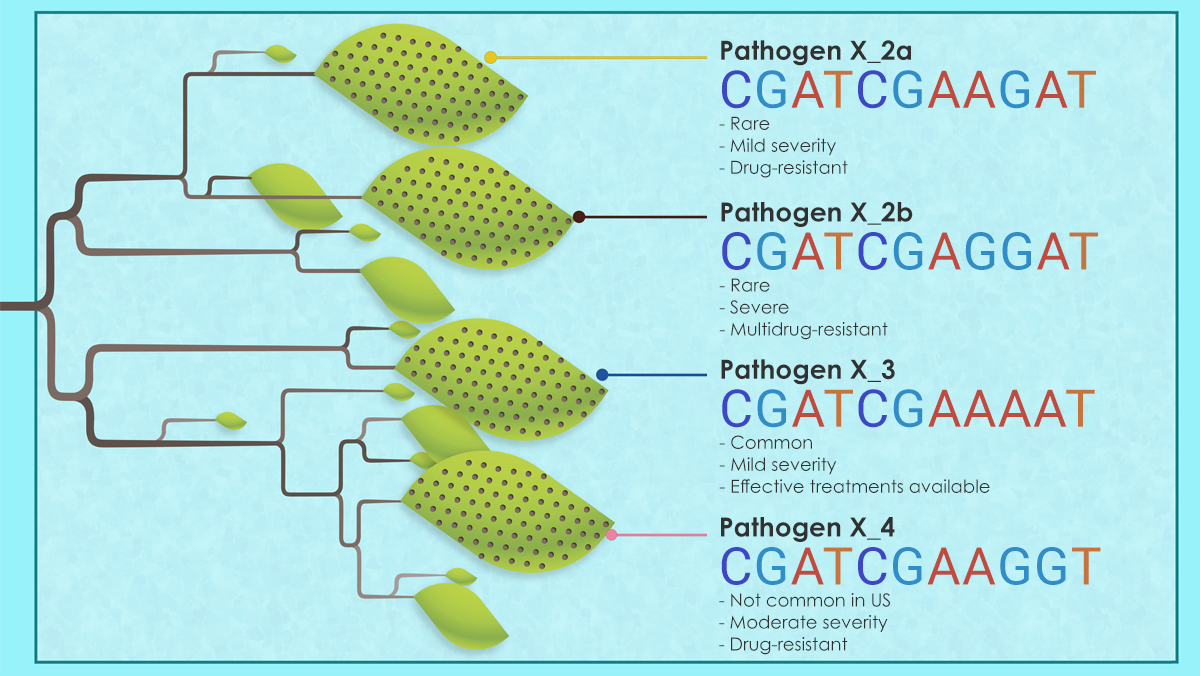 Pathogen X_2a
CGATCGAAGAT
- Rare
- Mild severity
- Drug-resistant

Pathogen X_2b
CGATCGAGGAT
- Rare
- Severe
- Multidrug-resistant

Pathogen X_3
CGATCGAAAAT
- Common
- Mild severity
- Effective treatments available

Pathogen X_4
CGATCGAAGGT
- Not common in US
- Moderate severity
- Drug-resistant